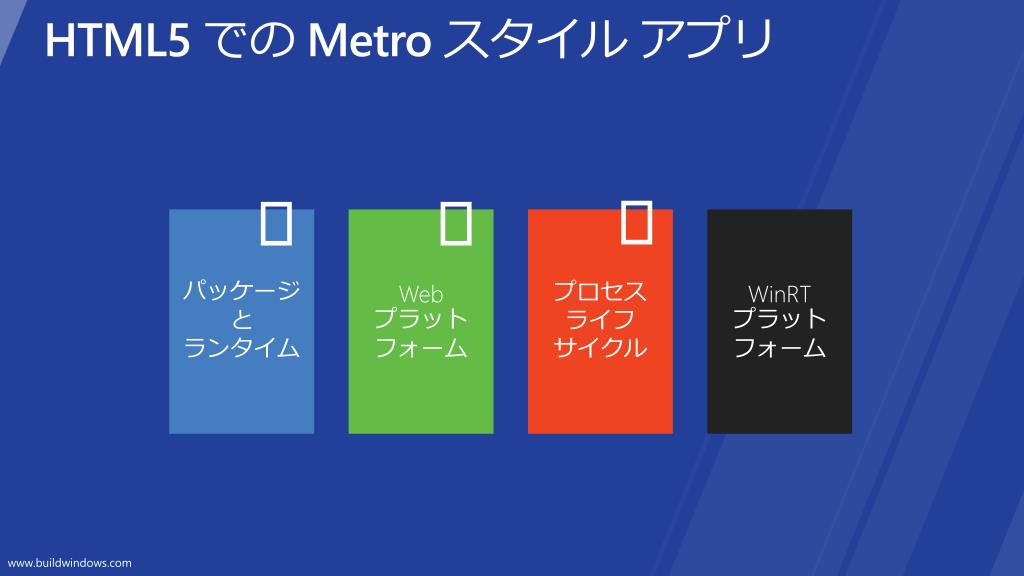 HTML5 での Metro スタイル アプリ

パッケージ
と
ランタイム

Web
プラット
フォーム

プロセス
ライフ
サイクル

WinRT
プラット
フォーム

www.buildwindows.com